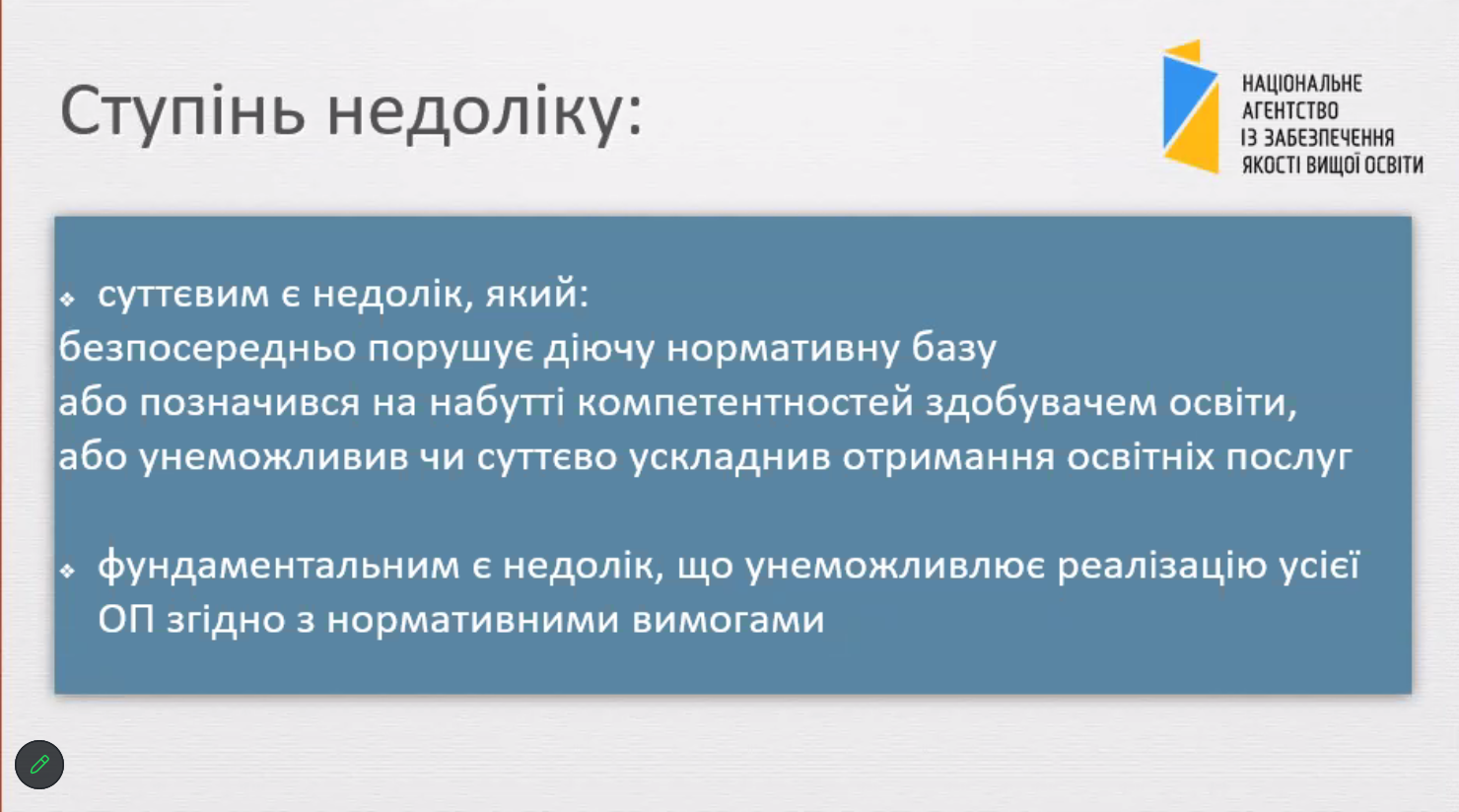 Ступінь недоліку:

НАЦІОНАЛЬНЕ АГЕНТСТВО ІЗ ЗАБЕЗПЕЧЕННЯ ЯКОСТІ ВИЩОЇ ОСВІТИ

❖ суттєвим є недолік, який:
безпосередньо порушує діючу нормативну базу
або позначився на набутті компетентностей здобувачем освіти,
або унеможливив чи суттєво ускладнив отримання освітніх послуг

❖ фундаментальним є недолік, що унеможливлює реалізацію усієї ОП згідно з нормативними вимогами